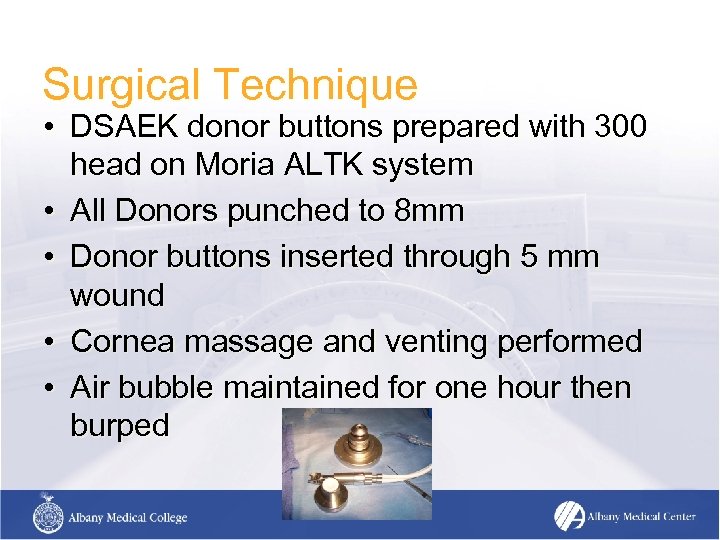 Surgical Technique

• DSAEK donor buttons prepared with 300 head on Moria ALTK system
• All Donors punched to 8mm
• Donor buttons inserted through 5 mm wound
• Cornea massage and venting performed
• Air bubble maintained for one hour then burped

Albany Medical College

Albany Medical Center